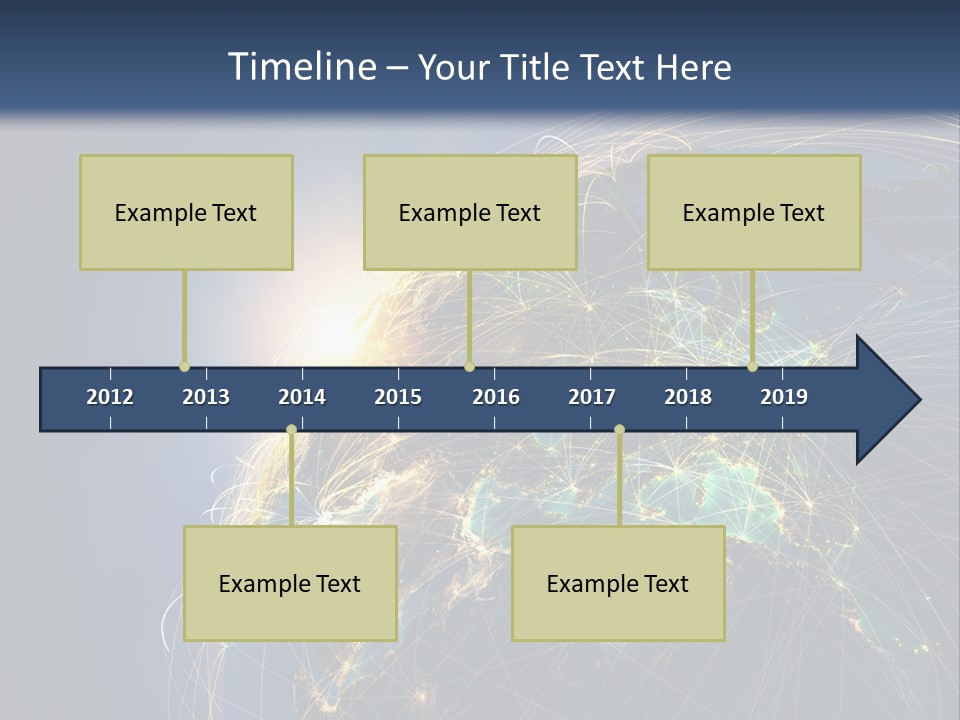 Timeline – Your Title Text Here

Example Text

Example Text

Example Text

2012 2013 2014 2015 2016 2017 2018 2019

Example Text

Example Text